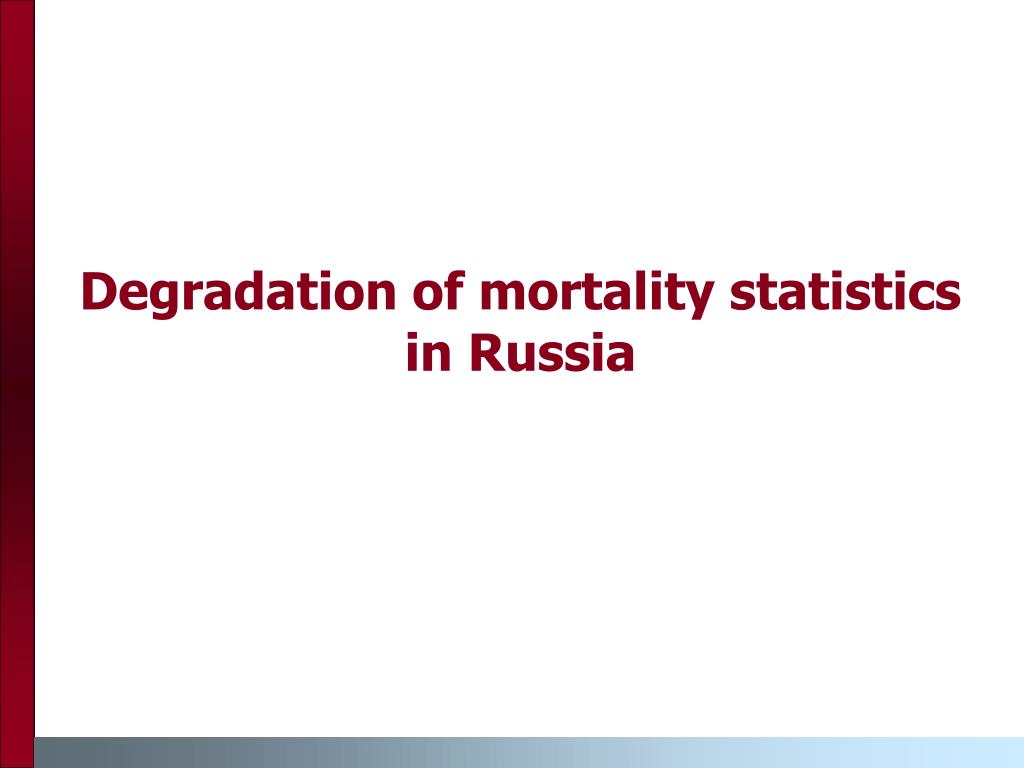 Degradation of mortality statistics in Russia